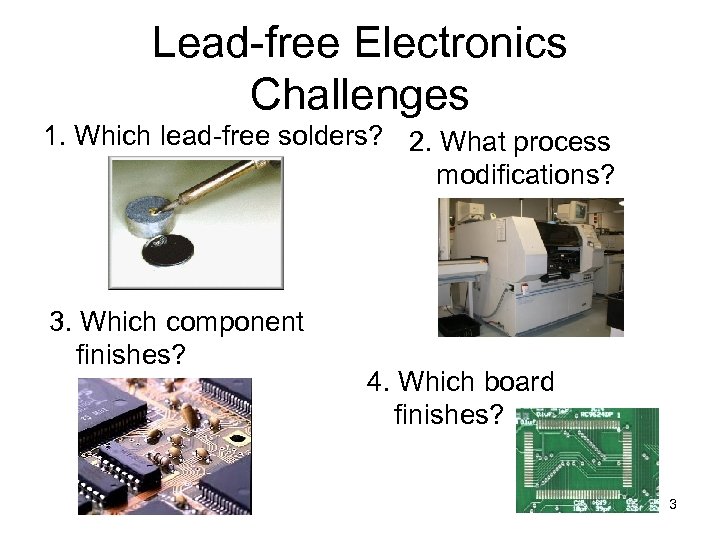 Lead-free Electronics Challenges

1. Which lead-free solders?

2. What process modifications?

3. Which component finishes?

4. Which board finishes?

3